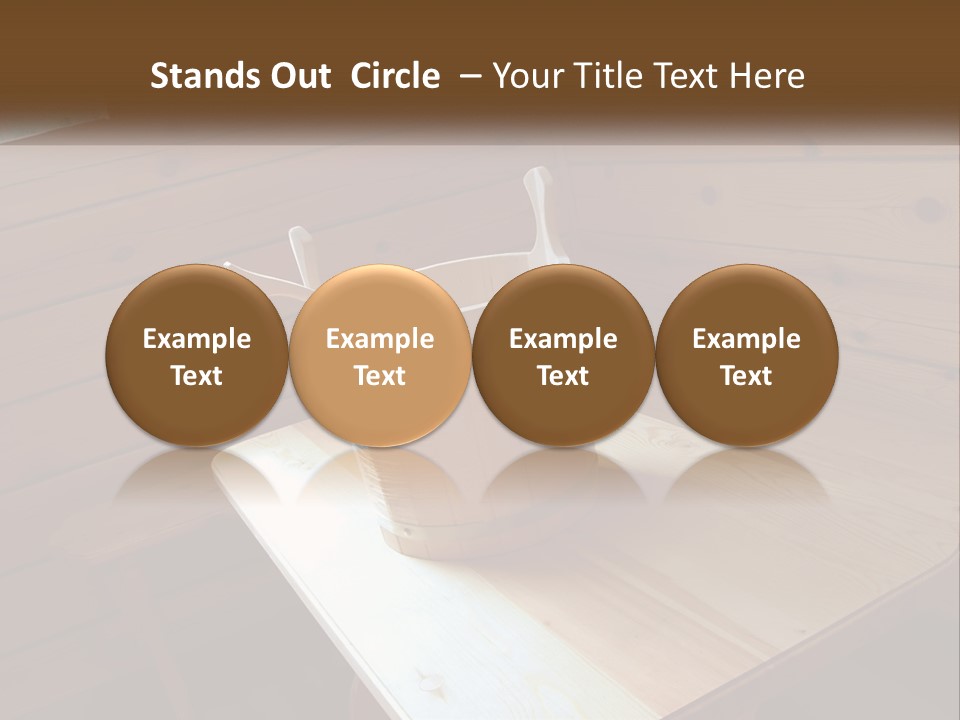 Stands Out Circle – Your Title Text Here

Example Text

Example Text

Example Text

Example Text